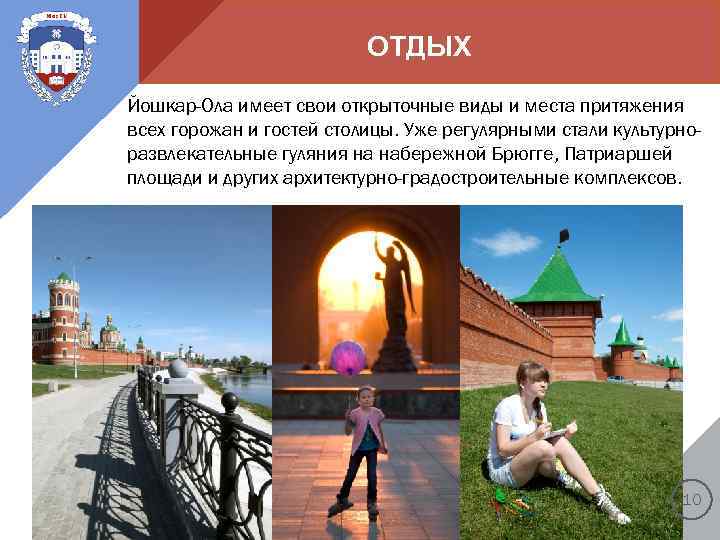 МарГУ

ОТДЫХ

Йошкар-Ола имеет свои открыточные виды и места притяжения всех горожан и гостей столицы. Уже регулярными стали культурно-развлекательные гуляния на набережной Брюгге, Патриаршей площади и других архитектурно-градостроительные комплексов.

10